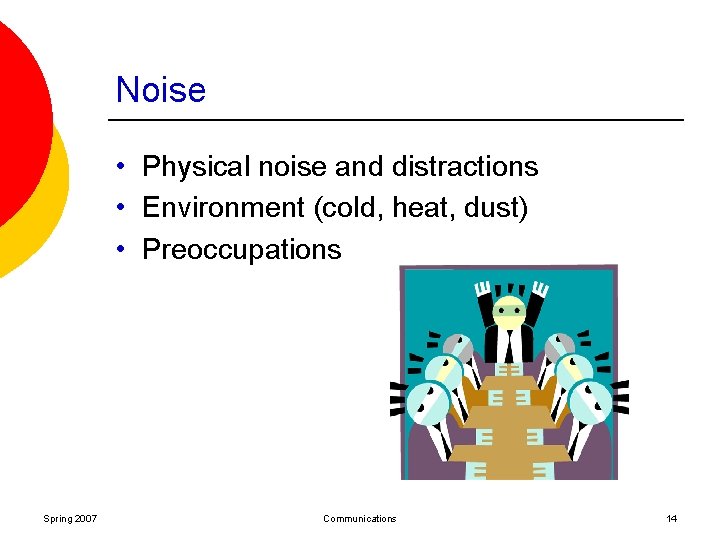 Noise

• Physical noise and distractions
• Environment (cold, heat, dust)
• Preoccupations

Spring 2007

Communications

14